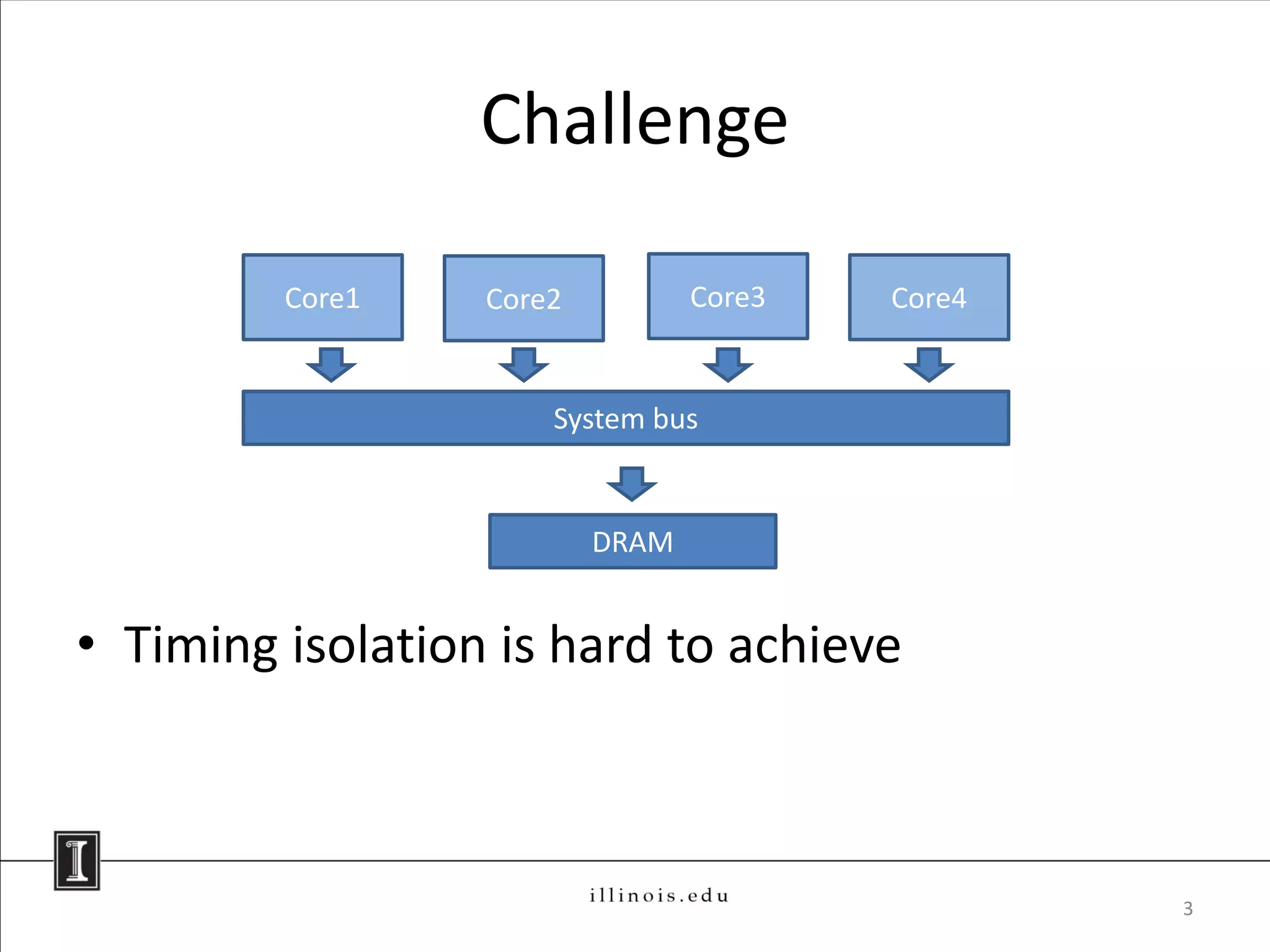 Challenge

Core1
Core2
Core3
Core4

System bus

DRAM

• Timing isolation is hard to achieve

I

illinois.edu

3